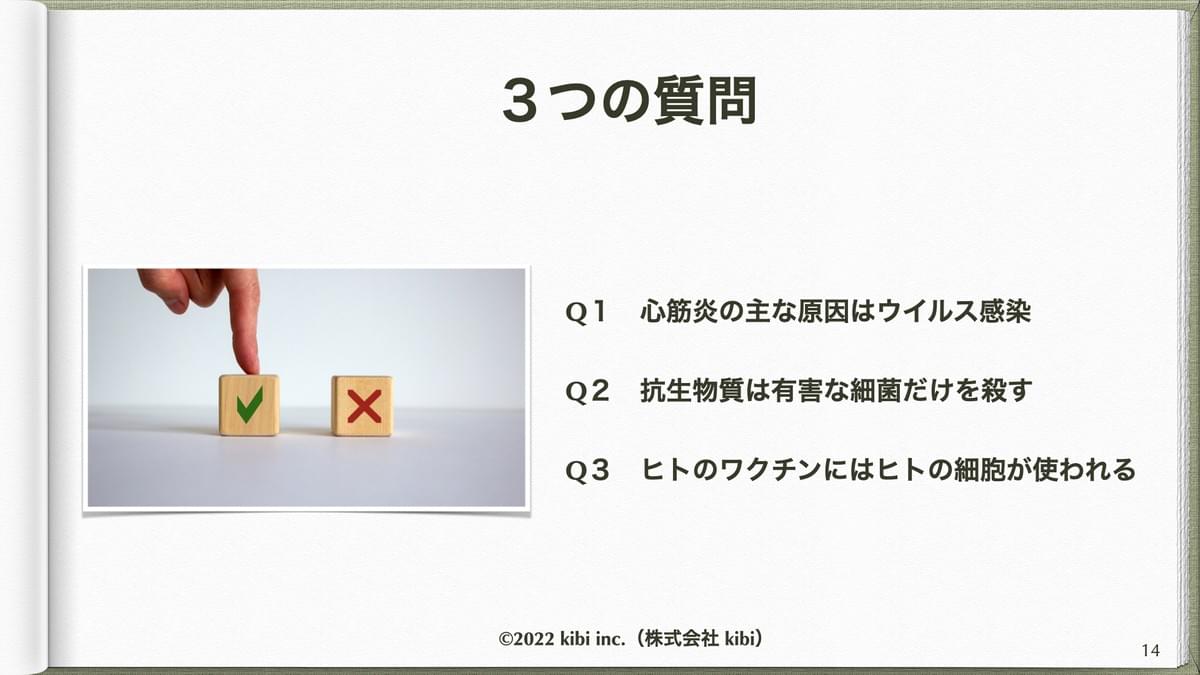 ３つの質問

Q１　心筋炎の主な原因はウイルス感染

Q２　抗生物質は有害な細菌だけを殺す

Q３　ヒトのワクチンにはヒトの細胞が使われる

©2022 kibi inc.（株式会社 kibi）

14